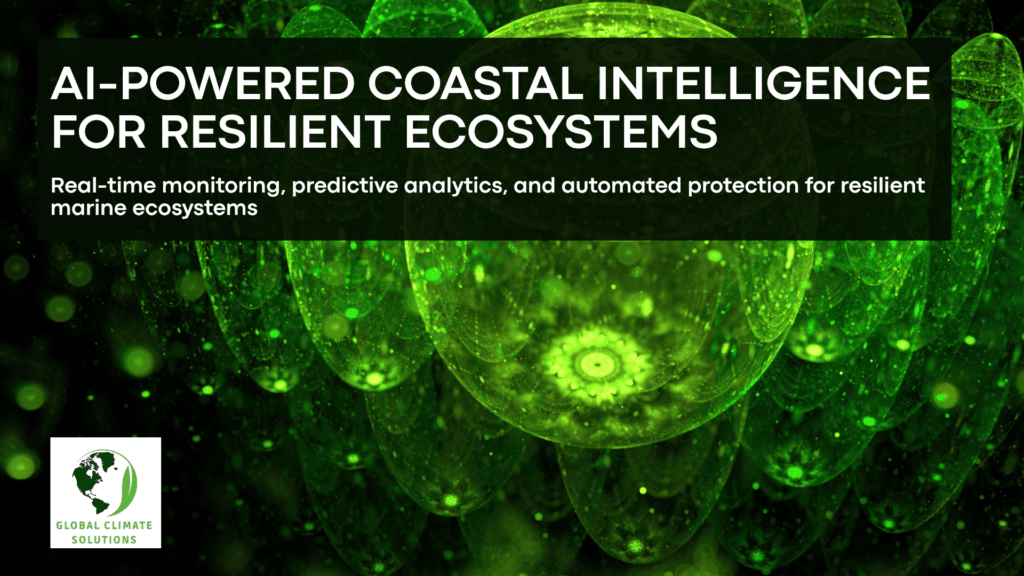 AI-POWERED COASTAL INTELLIGENCE FOR RESILIENT ECOSYSTEMS

Real-time monitoring, predictive analytics, and automated protection for resilient marine ecosystems

GLOBAL CLIMATE SOLUTIONS